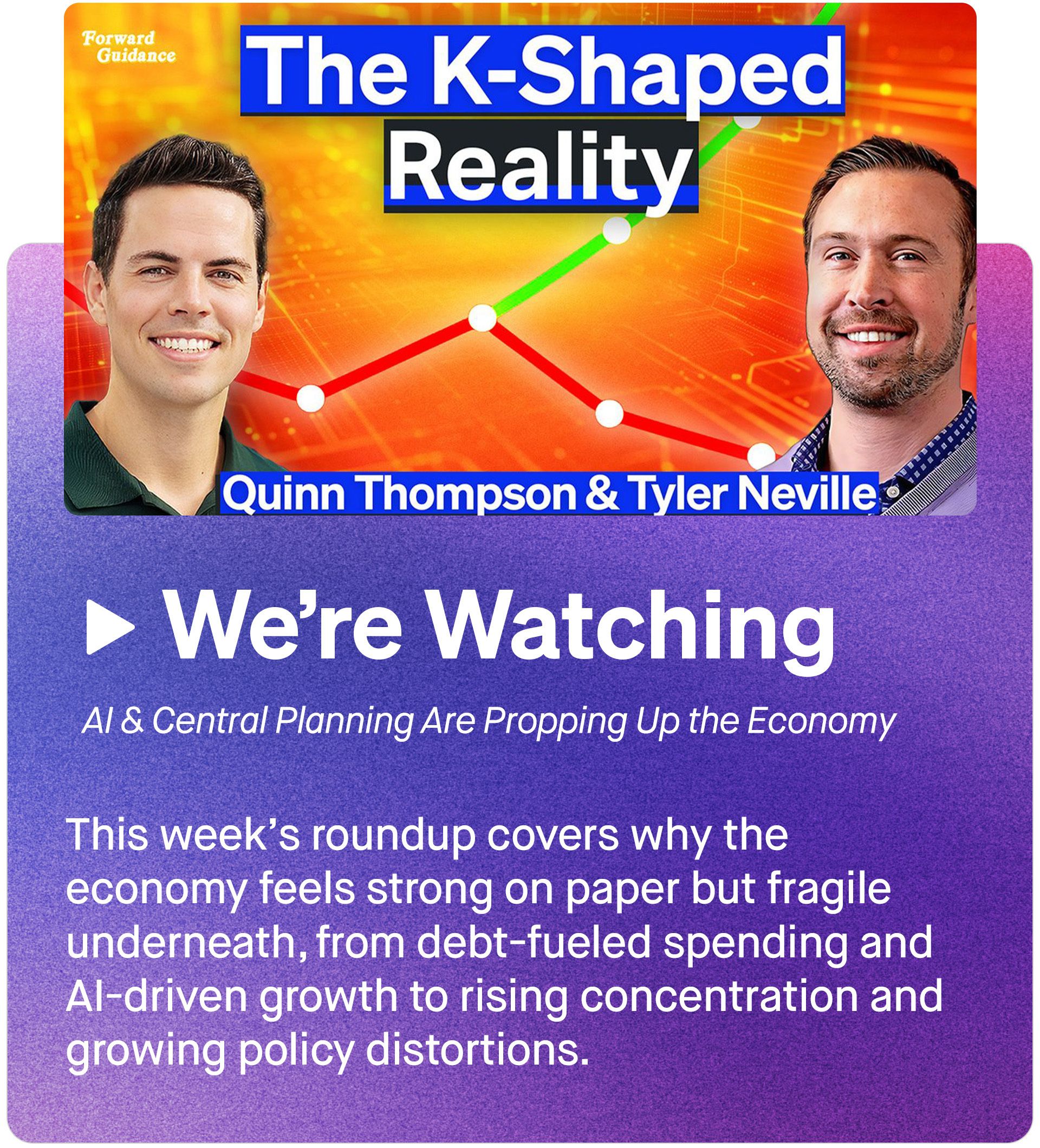 Forward Guidance

The K-Shaped Reality

Quinn Thompson & Tyler Neville

We're Watching

AI & Central Planning Are Propping Up the Economy

This week's roundup covers why the economy feels strong on paper but fragile underneath, from debt-fueled spending and AI-driven growth to rising concentration and growing policy distortions.